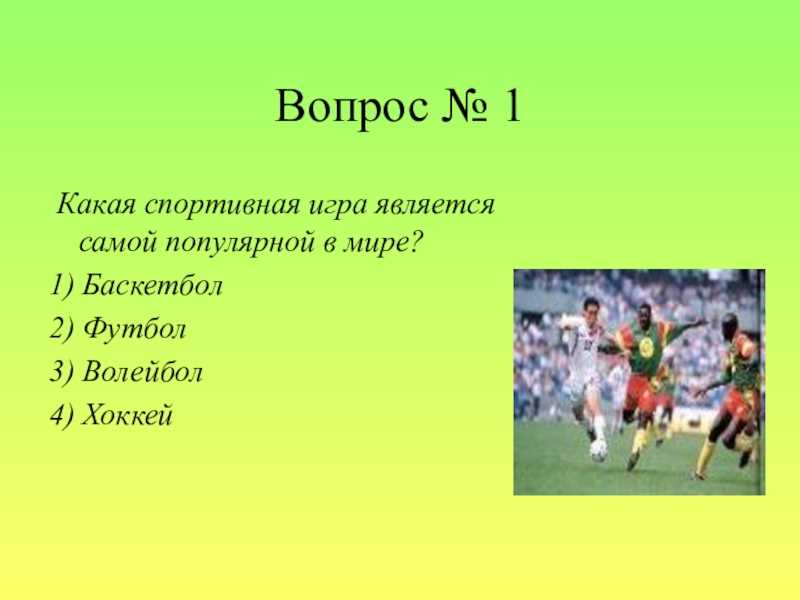 Вопрос № 1

Какая спортивная игра является самой популярной в мире?

1) Баскетбол

2) Футбол

3) Волейбол

4) Хоккей